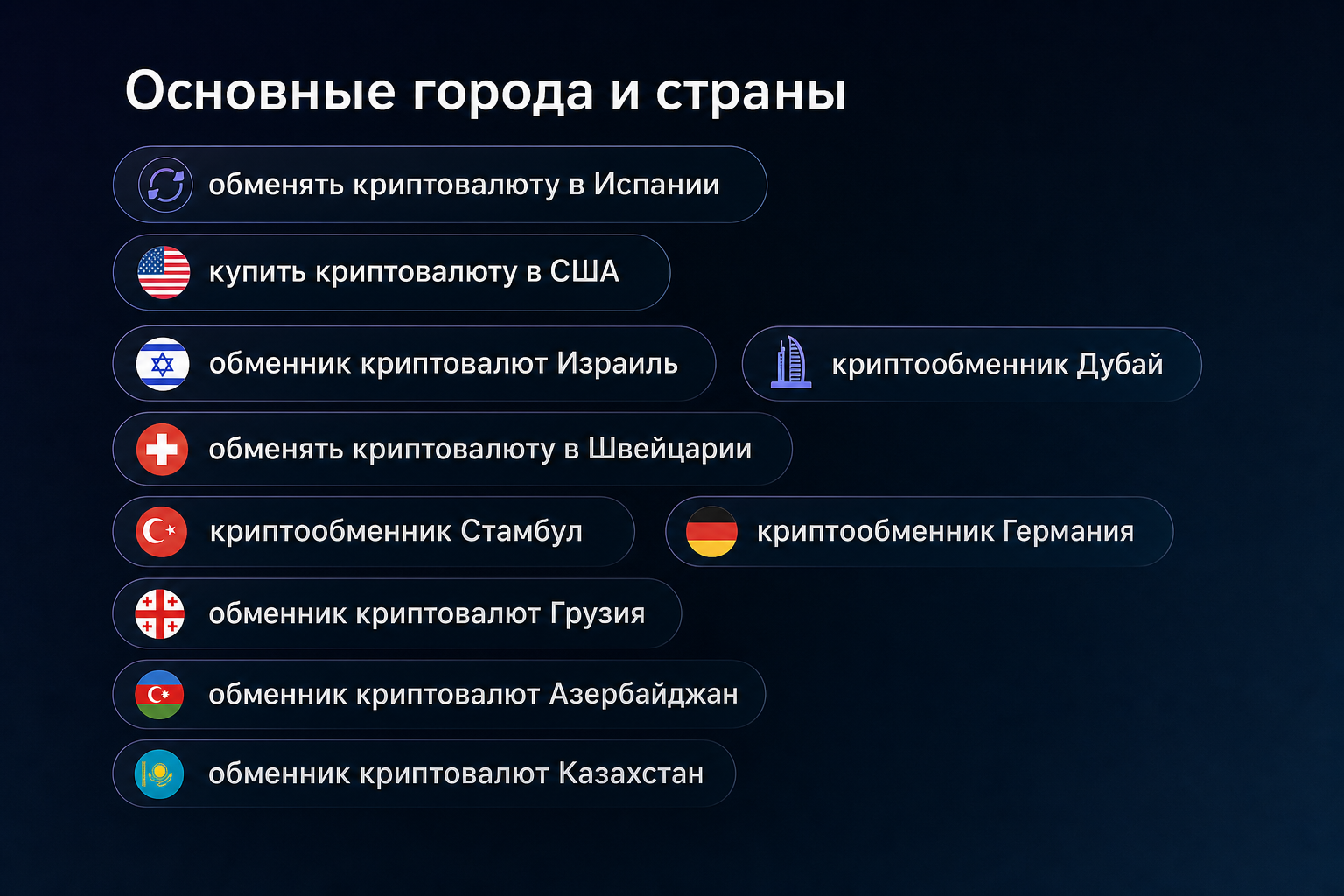 Основные города и страны

обменять криптовалюту в Испании

купить криптовалюту в США

обменник криптовалют Израиль

криптообменник Дубай

обменять криптовалюту в Швейцарии

криптообменник Стамбул

криптообменник Германия

обменник криптовалют Грузия

обменник криптовалют Азербайджан

обменник криптовалют Казахстан